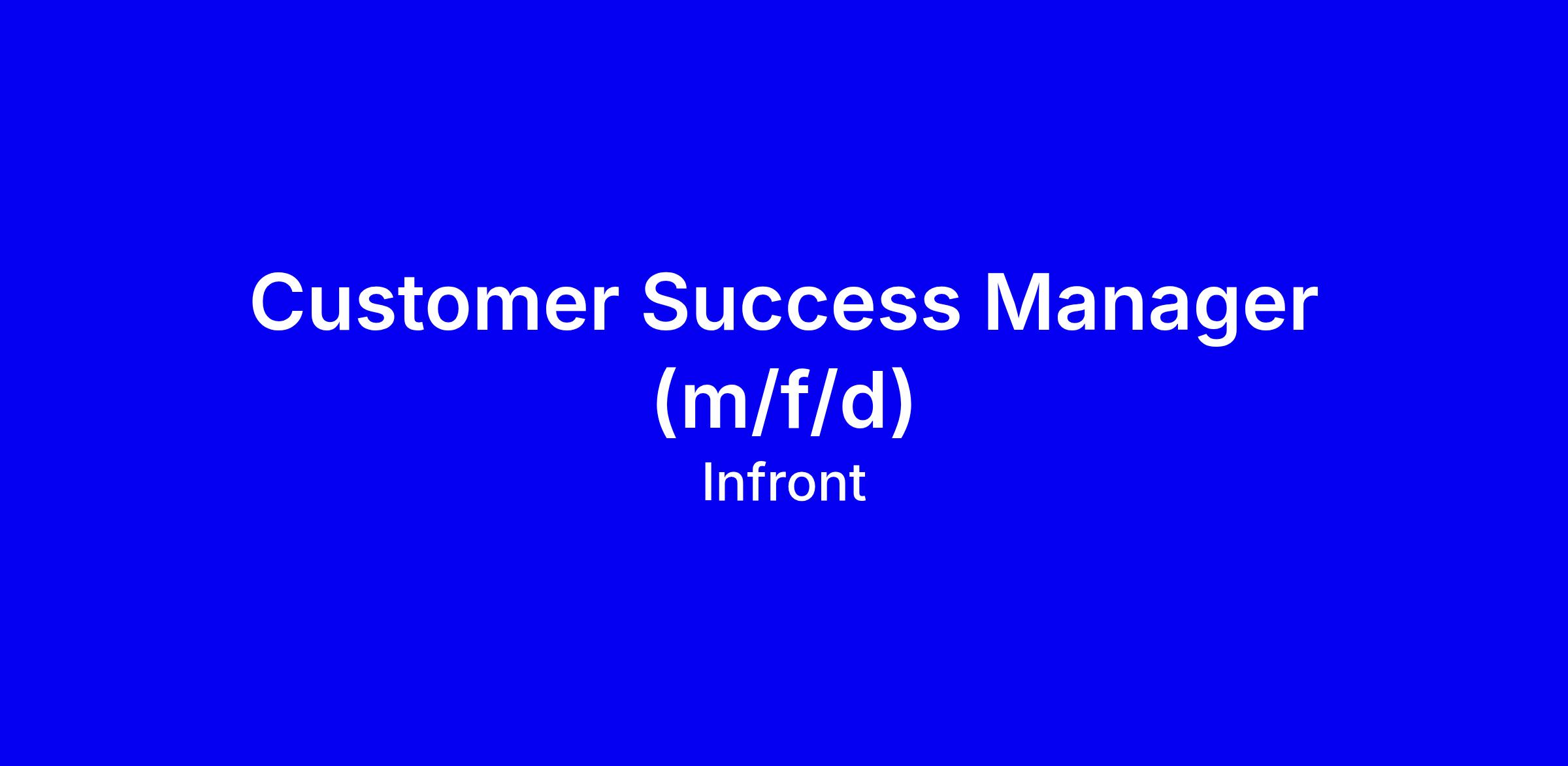 Customer Success Manager (m/f/d)

Infront